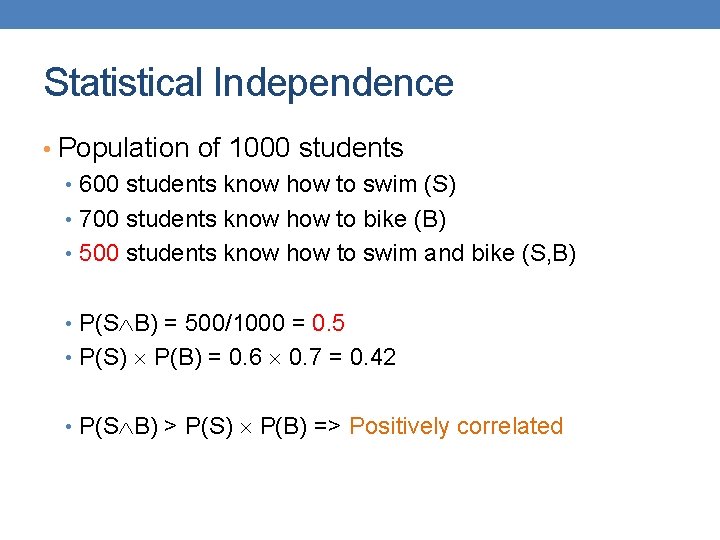 Statistical Independence

• Population of 1000 students
• 600 students know how to swim (S)
• 700 students know how to bike (B)
• 500 students know how to swim and bike (S,B)

• $P(S \wedge B) = 500/1000 = 0.5$
• $P(S) \times P(B) = 0.6 \times 0.7 = 0.42$

• $P(S \wedge B) > P(S) \times P(B)$ => Positively correlated